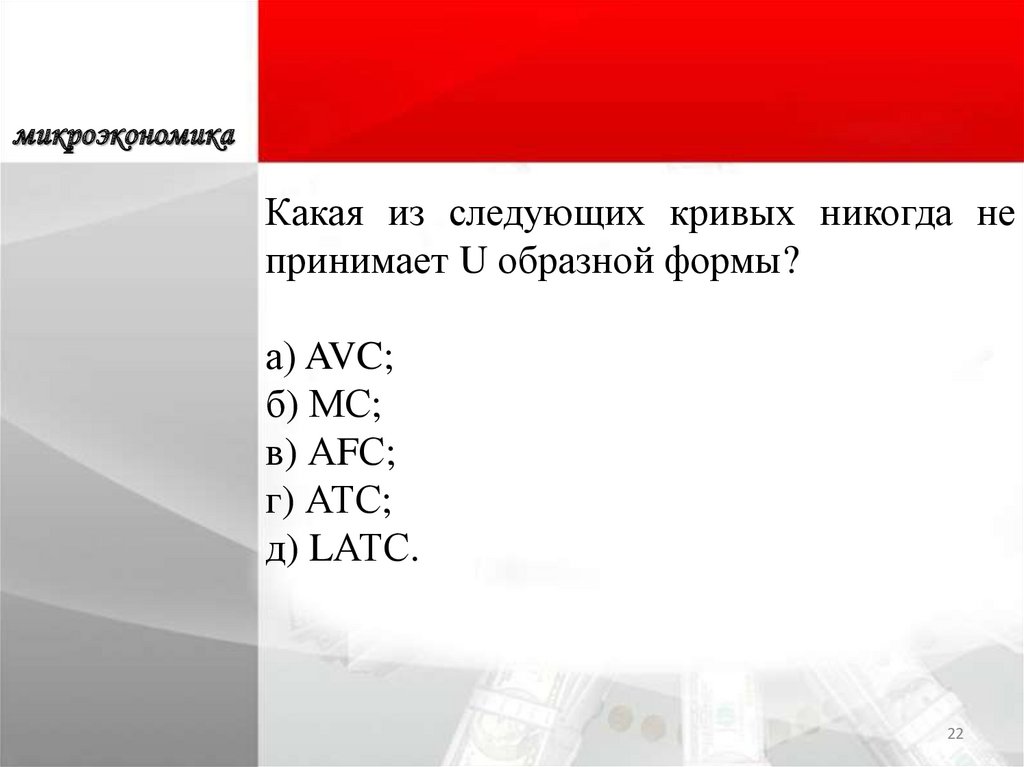 микроэкономика

Какая из следующих кривых никогда не принимает U образной формы?

а) AVC;
б) MC;
в) AFC;
г) ATC;
д) LATC.

22